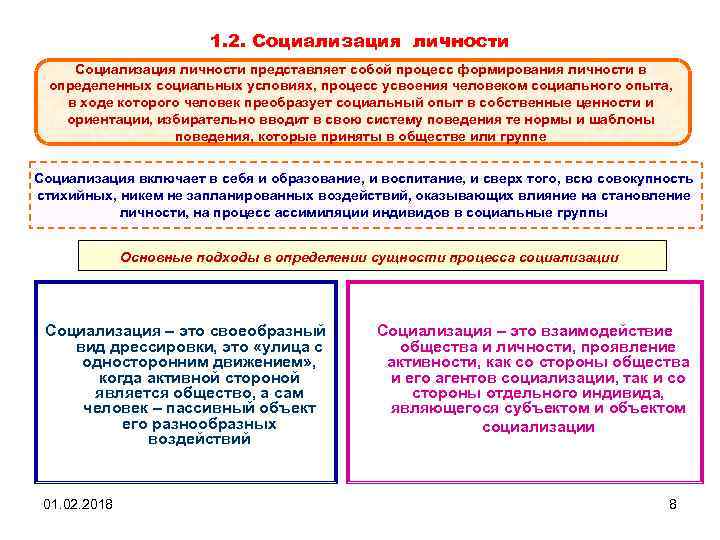 1.2. Социализация личности

Социализация личности представляет собой процесс формирования личности в определенных социальных условиях, процесс усвоения человеком социального опыта, в ходе которого человек преобразует социальный опыт в собственные ценности и ориентации, избирательно вводит в свою систему поведения те нормы и шаблоны поведения, которые приняты в обществе или группе

Социализация включает в себя и образование, и воспитание, и сверх того, всю совокупность стихийных, никем не запланированных воздействий, оказывающих влияние на становление личности, на процесс ассимиляции индивидов в социальные группы

Основные подходы в определении сущности процесса социализации

Социализация – это своеобразный вид дрессировки, это «улица с односторонним движением», когда активной стороной является общество, а сам человек – пассивный объект его разнообразных воздействий

Социализация – это взаимодействие общества и личности, проявление активности, как со стороны общества и его агентов социализации, так и со стороны отдельного индивида, являющегося субъектом и объектом социализации

01.02.2018

8